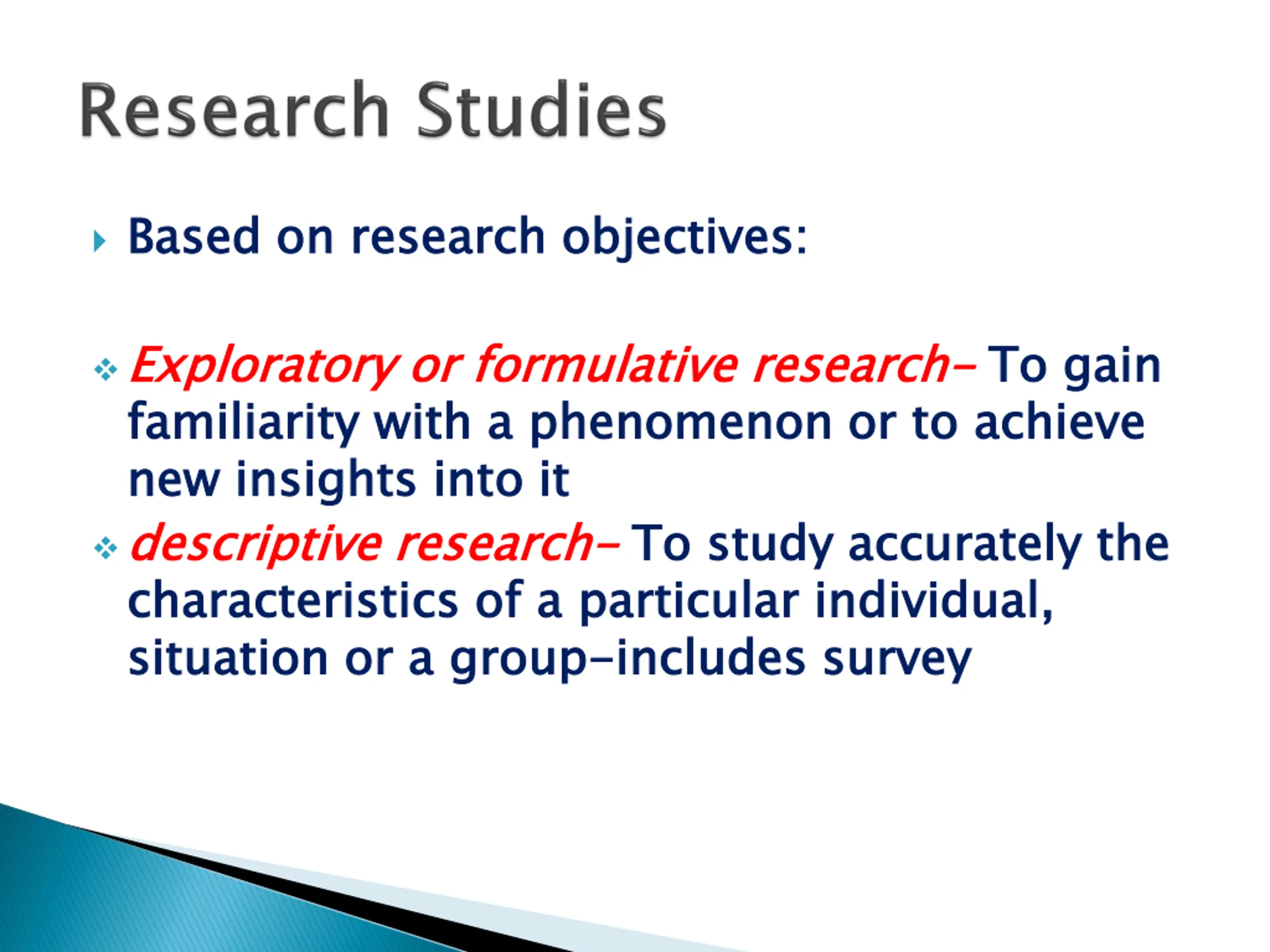 Research Studies

Based on research objectives:

Exploratory or formulative research- To gain familiarity with a phenomenon or to achieve new insights into it

descriptive research- To study accurately the characteristics of a particular individual, situation or a group-includes survey